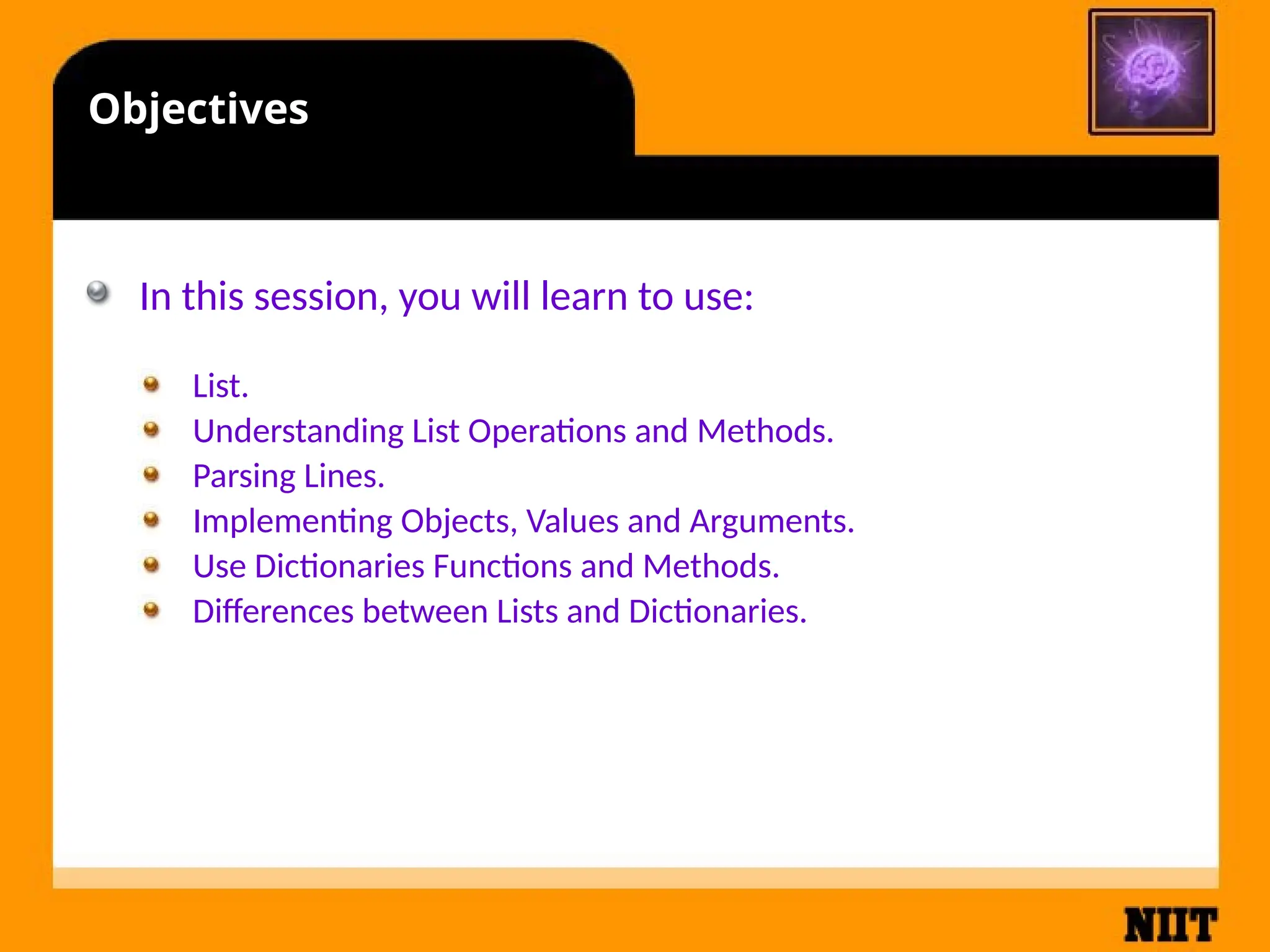 Objectives

In this session, you will learn to use:

List.
Understanding List Operations and Methods.
Parsing Lines.
Implementing Objects, Values and Arguments.
Use Dictionaries Functions and Methods.
Differences between Lists and Dictionaries.

NIIT